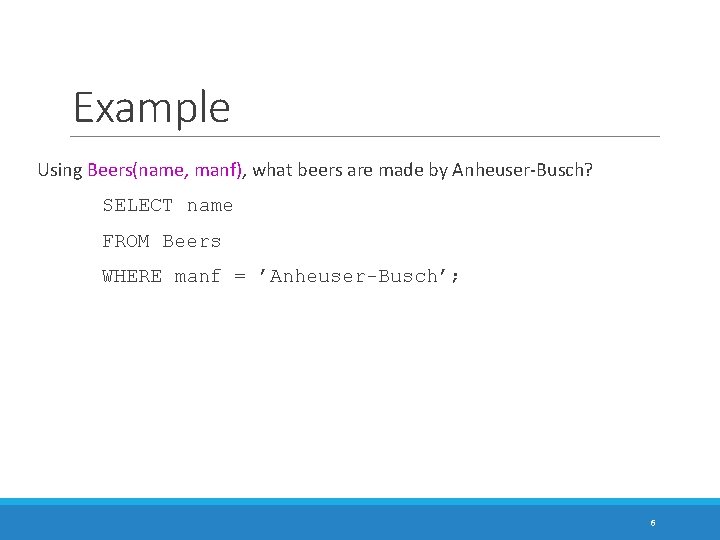 Example

Using Beers(name, manf), what beers are made by Anheuser-Busch?

SELECT name

FROM Beers

WHERE manf = ’Anheuser-Busch’;

6